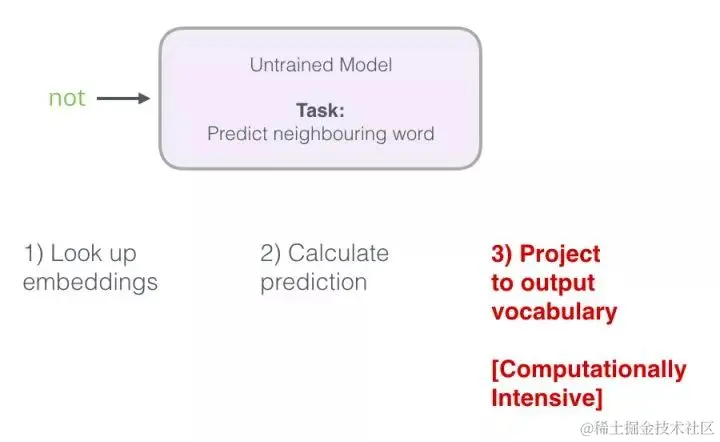 not

Untrained Model

Task:
Predict neighbouring word

1) Look up embeddings

2) Calculate prediction

3) Project to output vocabulary

[Computationally Intensive]

@稀土掘金技术社区